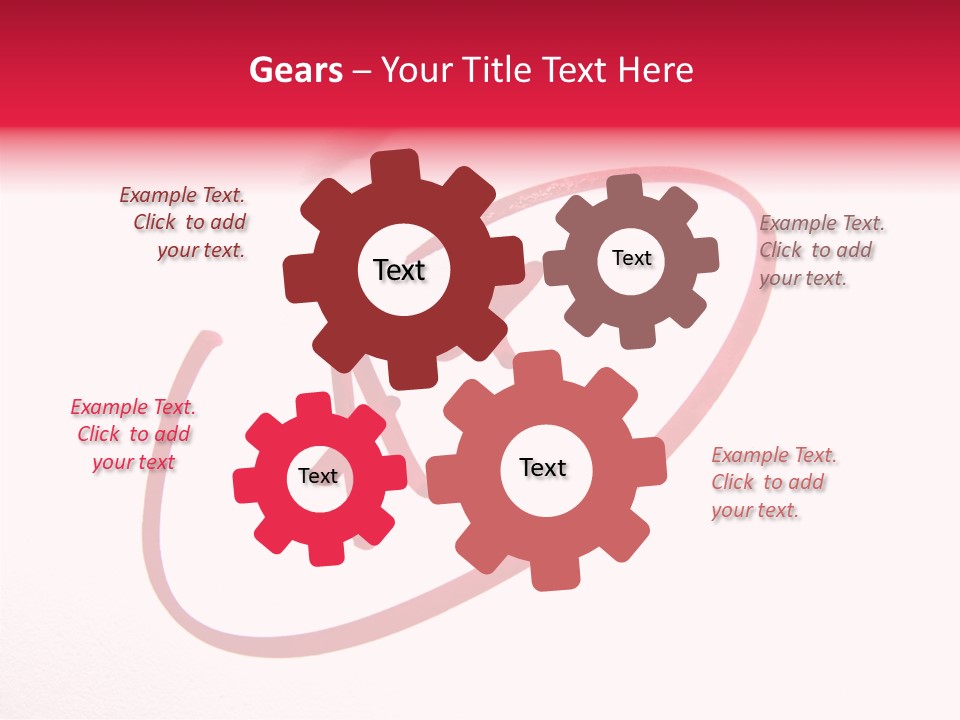 Gears – Your Title Text Here

Example Text. Click to add your text.

Text

Text

Example Text. Click to add your text.

Example Text. Click to add your text

Text

Text

Example Text. Click to add your text.